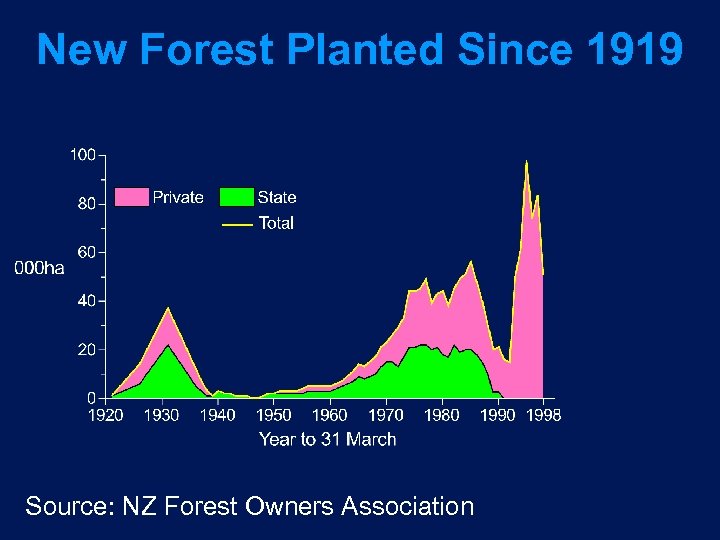 New Forest Planted Since 1919

100
80
60
40
20
0

000ha

Private
State
Total

1920 1930 1940 1950 1960 1970 1980 1990 1998

Year to 31 March

Source: NZ Forest Owners Association